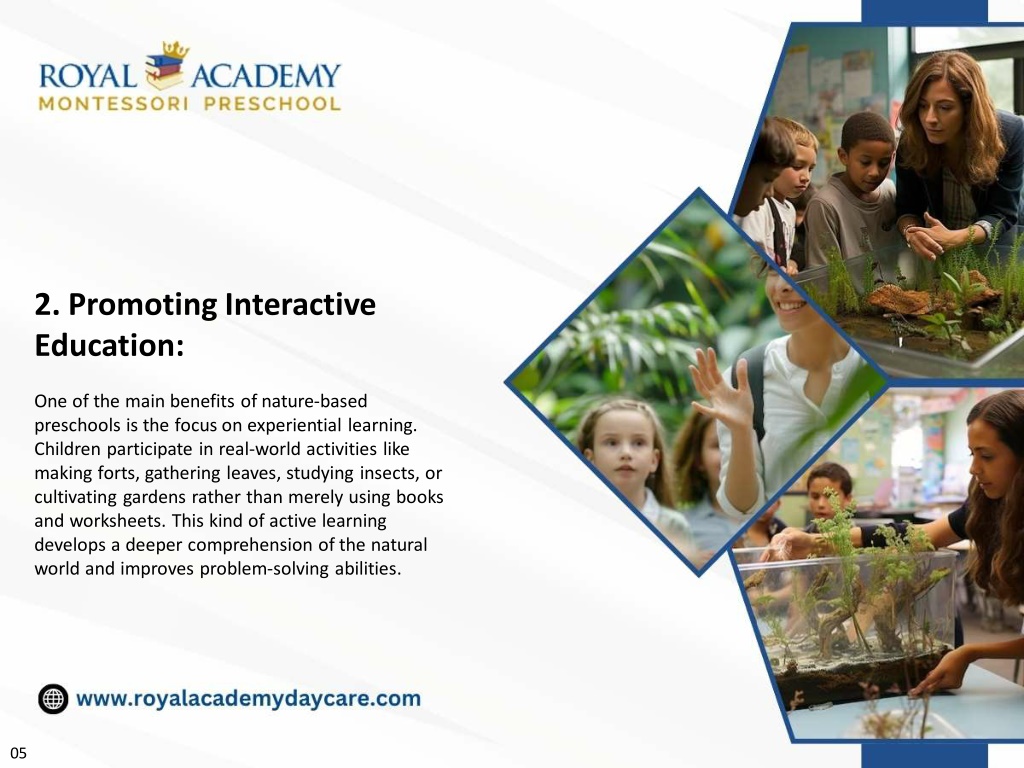 ROYAL ACADEMY
MONTESSORI PRESCHOOL

2. Promoting Interactive Education:

One of the main benefits of nature-based preschools is the focus on experiential learning. Children participate in real-world activities like making forts, gathering leaves, studying insects, or cultivating gardens rather than merely using books and worksheets. This kind of active learning develops a deeper comprehension of the natural world and improves problem-solving abilities.

www.royalacademydaycare.com

05